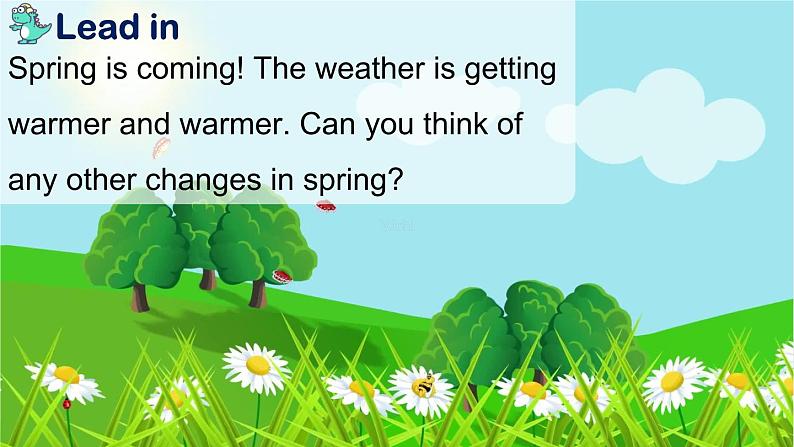 Lead in

Spring is coming! The weather is getting warmer and warmer. Can you think of any other changes in spring?